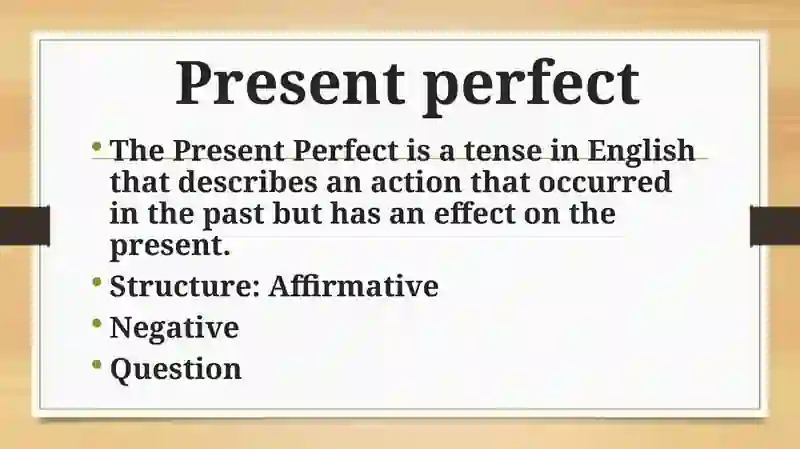 Present perfect

• The Present Perfect is a tense in English that describes an action that occurred in the past but has an effect on the present.
• Structure: Affirmative
• Negative
• Question